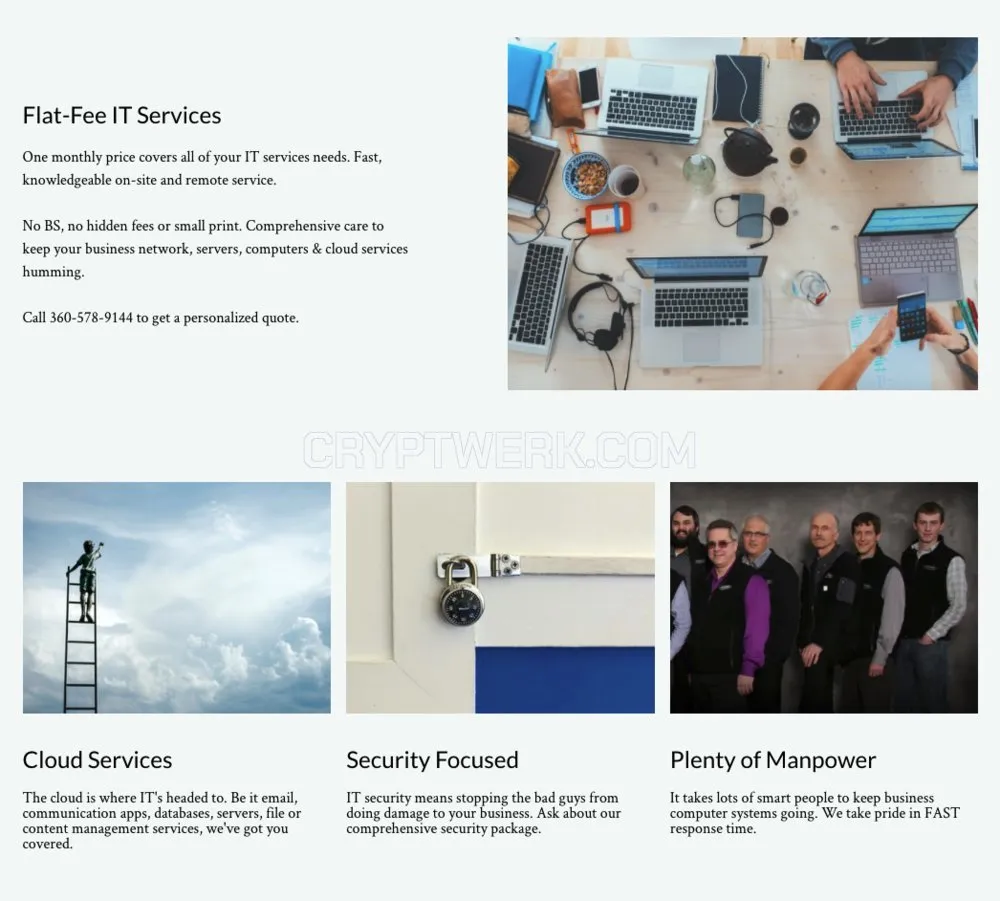 Flat-Fee IT Services

One monthly price covers all of your IT services needs. Fast, knowledgeable on-site and remote service.

No BS, no hidden fees or small print. Comprehensive care to keep your business network, servers, computers & cloud services humming.

Call 360-578-9144 to get a personalized quote.

CRYPTWERK.COM

Cloud Services

The cloud is where IT's headed to. Be it email, communication apps, databases, servers, file or content management services, we've got you covered.

Security Focused

IT security means stopping the bad guys from doing damage to your business. Ask about our comprehensive security package.

Plenty of Manpower

It takes lots of smart people to keep business computer systems going. We take pride in FAST response time.